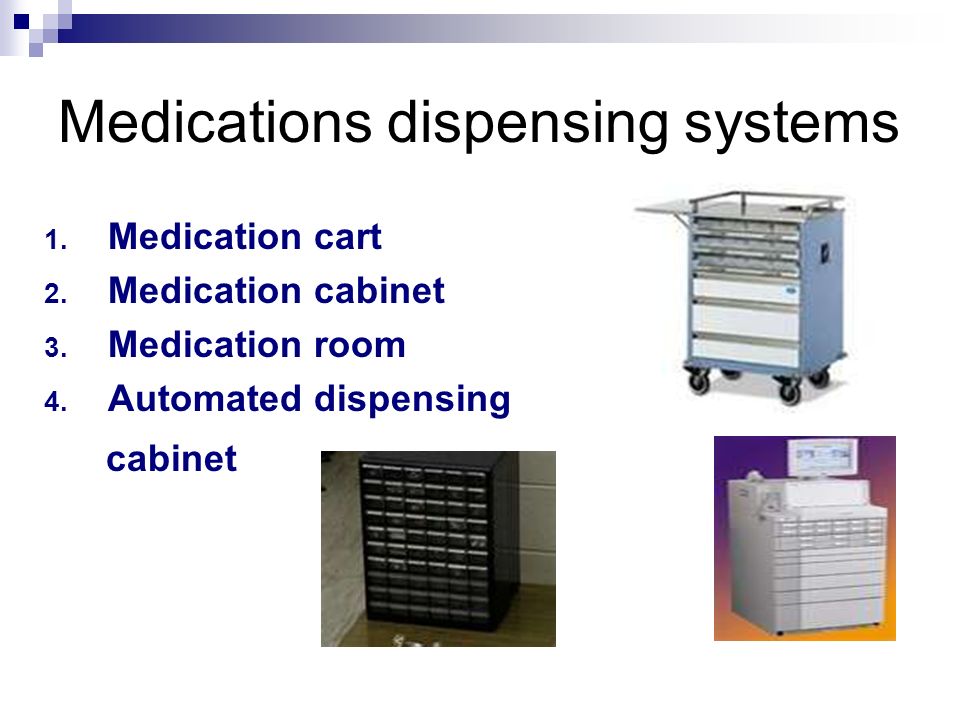 Medications dispensing systems

1. Medication cart
2. Medication cabinet
3. Medication room
4. Automated dispensing cabinet